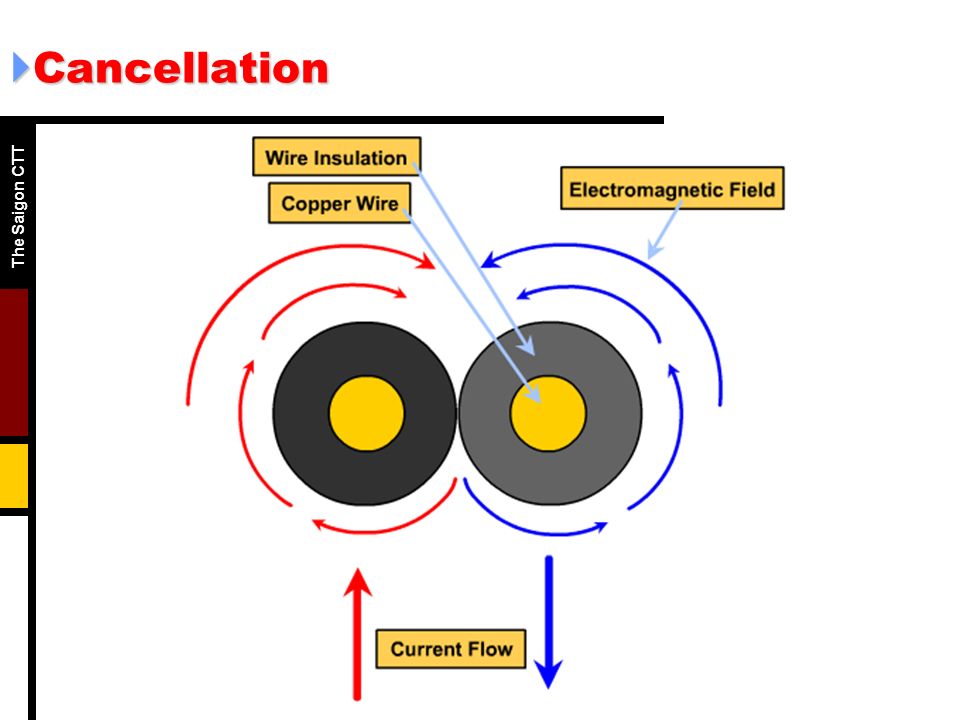 Cancellation

The Saigon CTT

Wire Insulation

Copper Wire

Electromagnetic Field

Current Flow